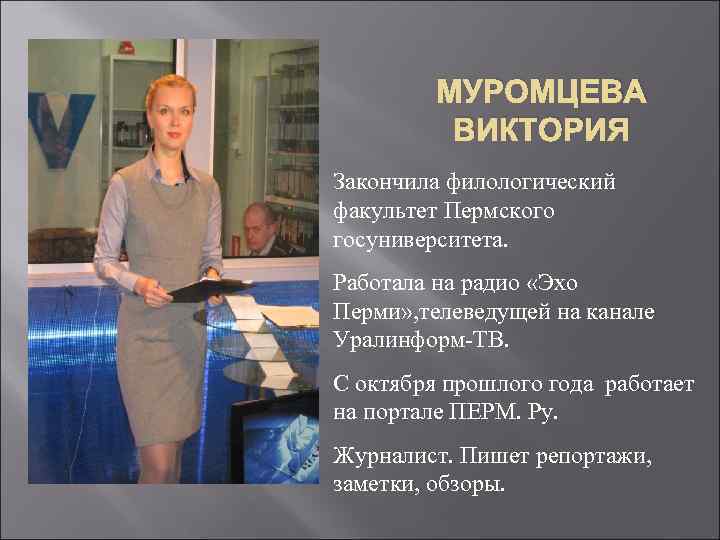 МУРОМЦЕВА ВИКТОРИЯ

Закончила филологический факультет Пермского госуниверситета.

Работала на радио «Эхо Перми»,телеведущей на канале Уралинформ-ТВ.

С октября прошлого года работает на портале ПЕРМ. Ру.

Журналист. Пишет репортажи, заметки, обзоры.